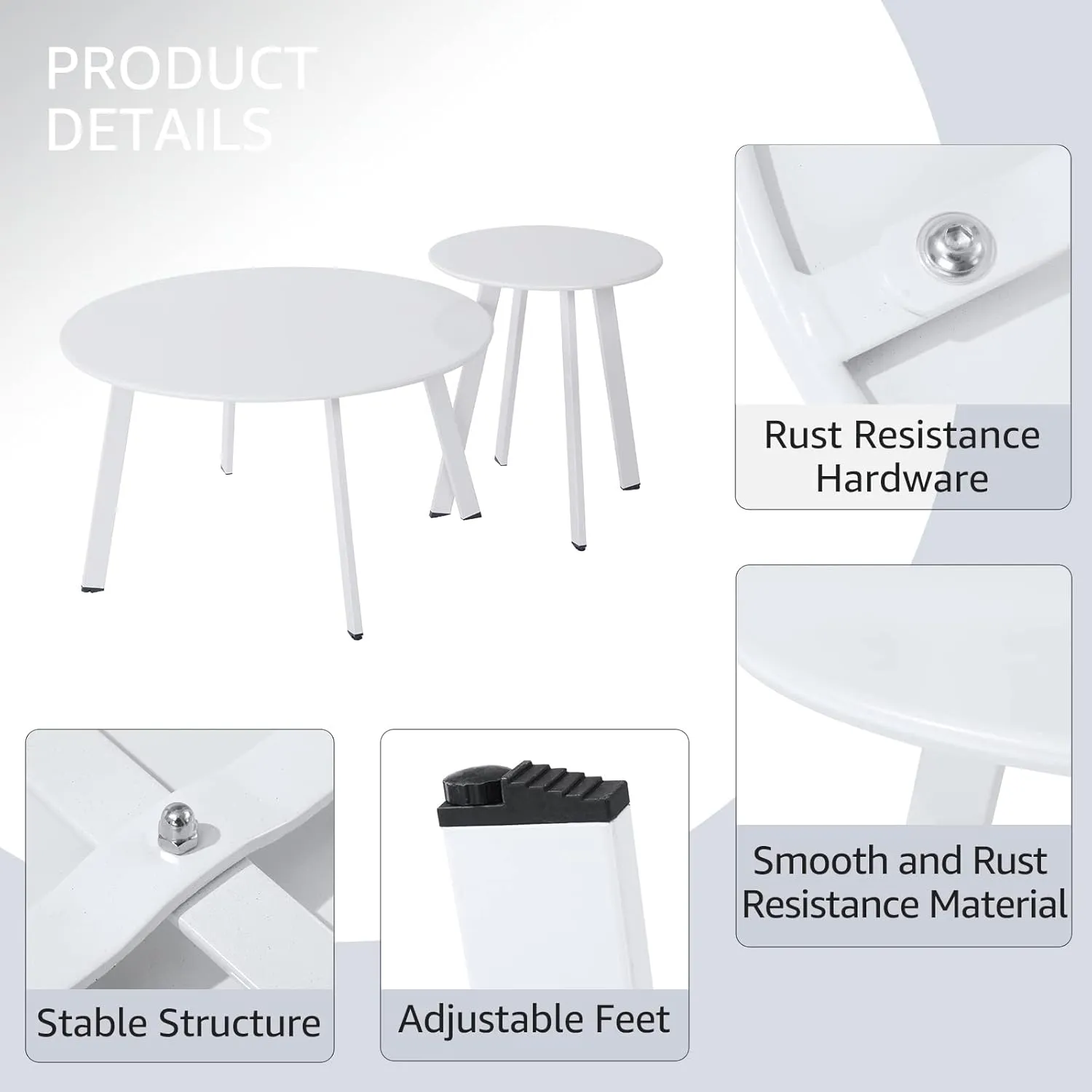 PRODUCT DETAILS

Rust Resistance Hardware

Smooth and Rust Resistance Material

Stable Structure

Adjustable Feet